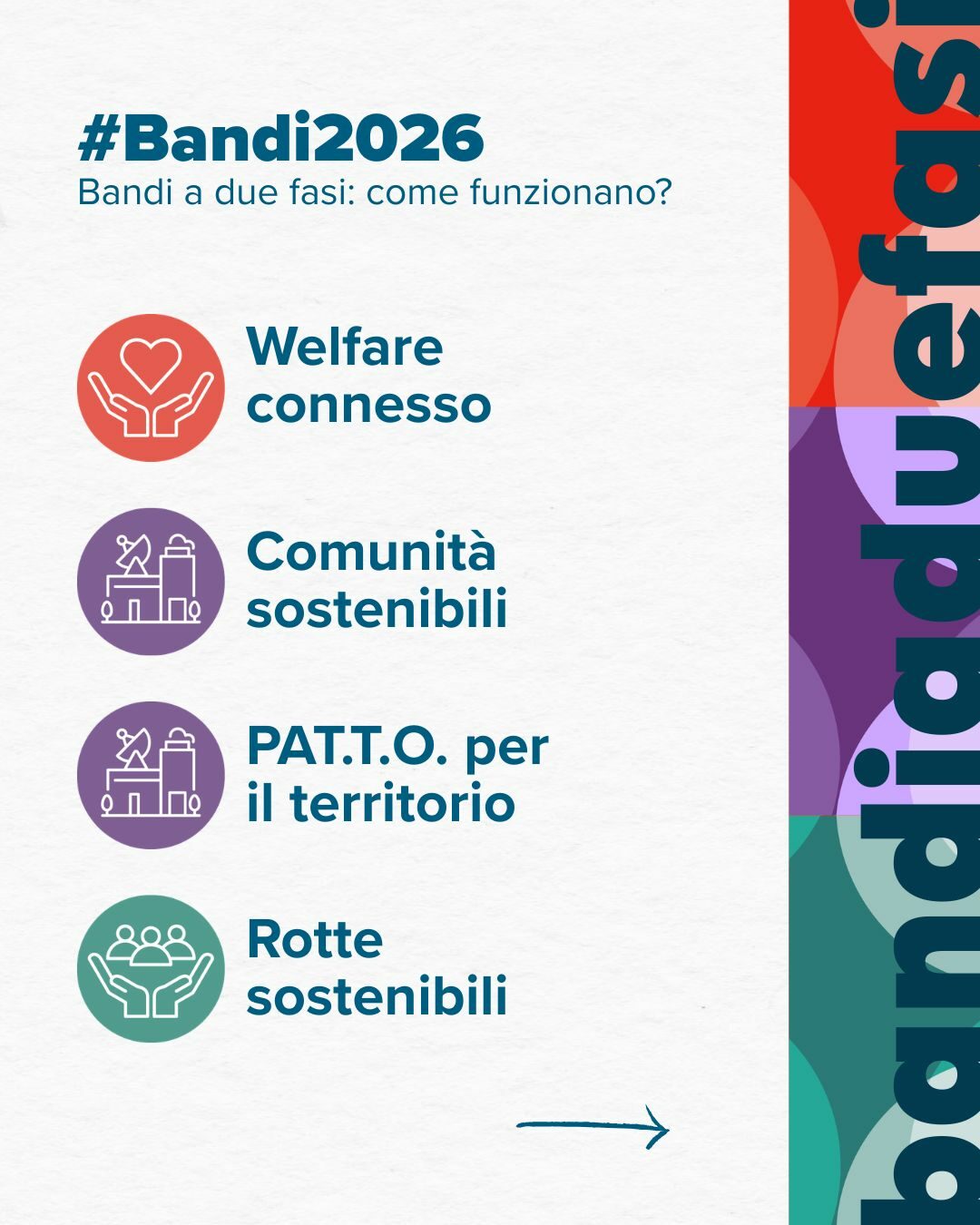 #Bandi2026
Bandi a due fasi: come funzionano?

Welfare connesso

Comunità sostenibili

PAT.T.O. per il territorio

Rotte sostenibili

bandiaduefasi